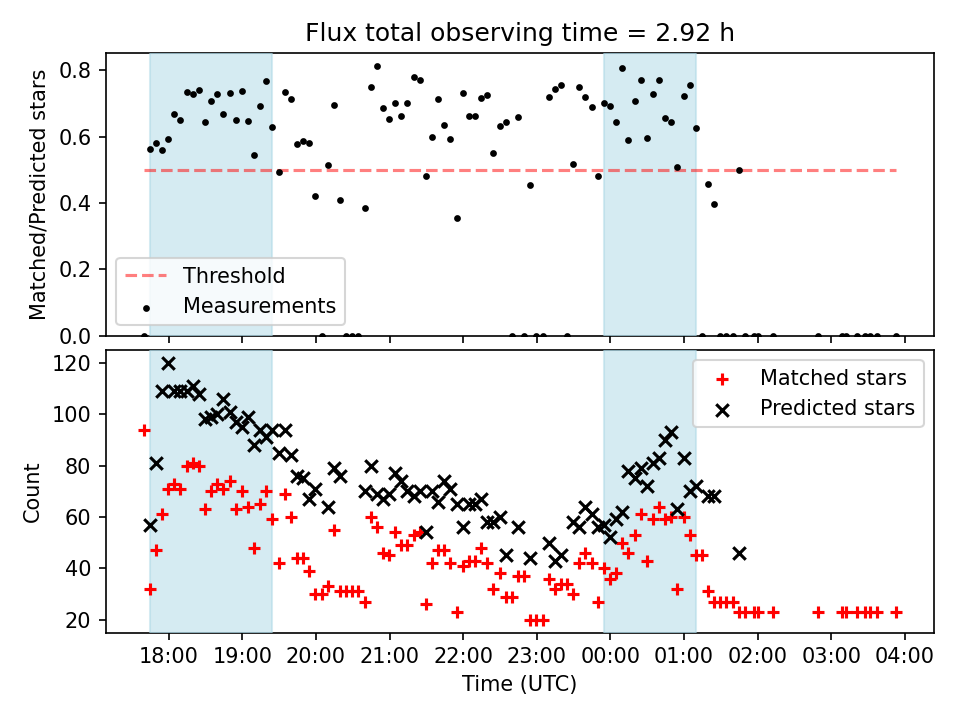 Flux total observing time = 2.92 h

Matched/Predicted stars

0.8
0.6
0.4
0.2
0.0

Threshold
Measurements

Count

120
100
80
60
40
20

Matched stars
Predicted stars

18:00 19:00 20:00 21:00 22:00 23:00 00:00 01:00 02:00 03:00 04:00

Time (UTC)